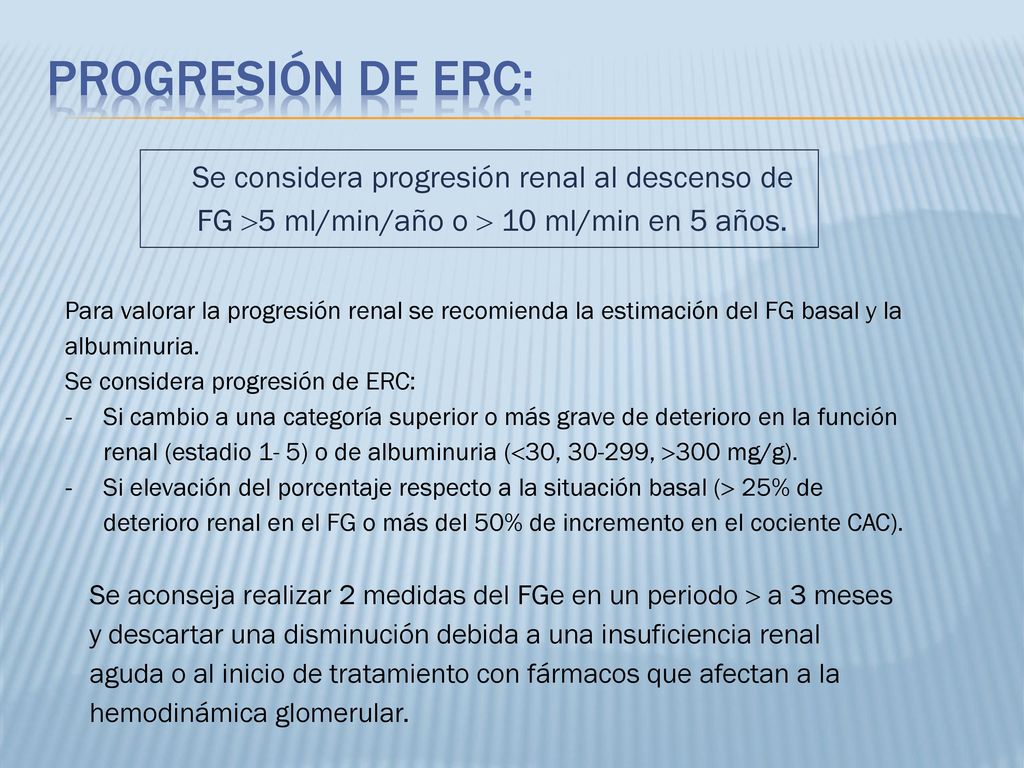 PROGRESIÓN DE ERC:

Se considera progresión renal al descenso de FG >5 ml/min/año o > 10 ml/min en 5 años.

Para valorar la progresión renal se recomienda la estimación del FG basal y la albuminuria.
Se considera progresión de ERC:
- Si cambio a una categoría superior o más grave de deterioro en la función renal (estadio 1- 5) o de albuminuria (<30, 30-299, >300 mg/g).
- Si elevación del porcentaje respecto a la situación basal (> 25% de deterioro renal en el FG o más del 50% de incremento en el cociente CAC).

Se aconseja realizar 2 medidas del FGe en un periodo > a 3 meses y descartar una disminución debida a una insuficiencia renal aguda o al inicio de tratamiento con fármacos que afectan a la hemodinámica glomerular.